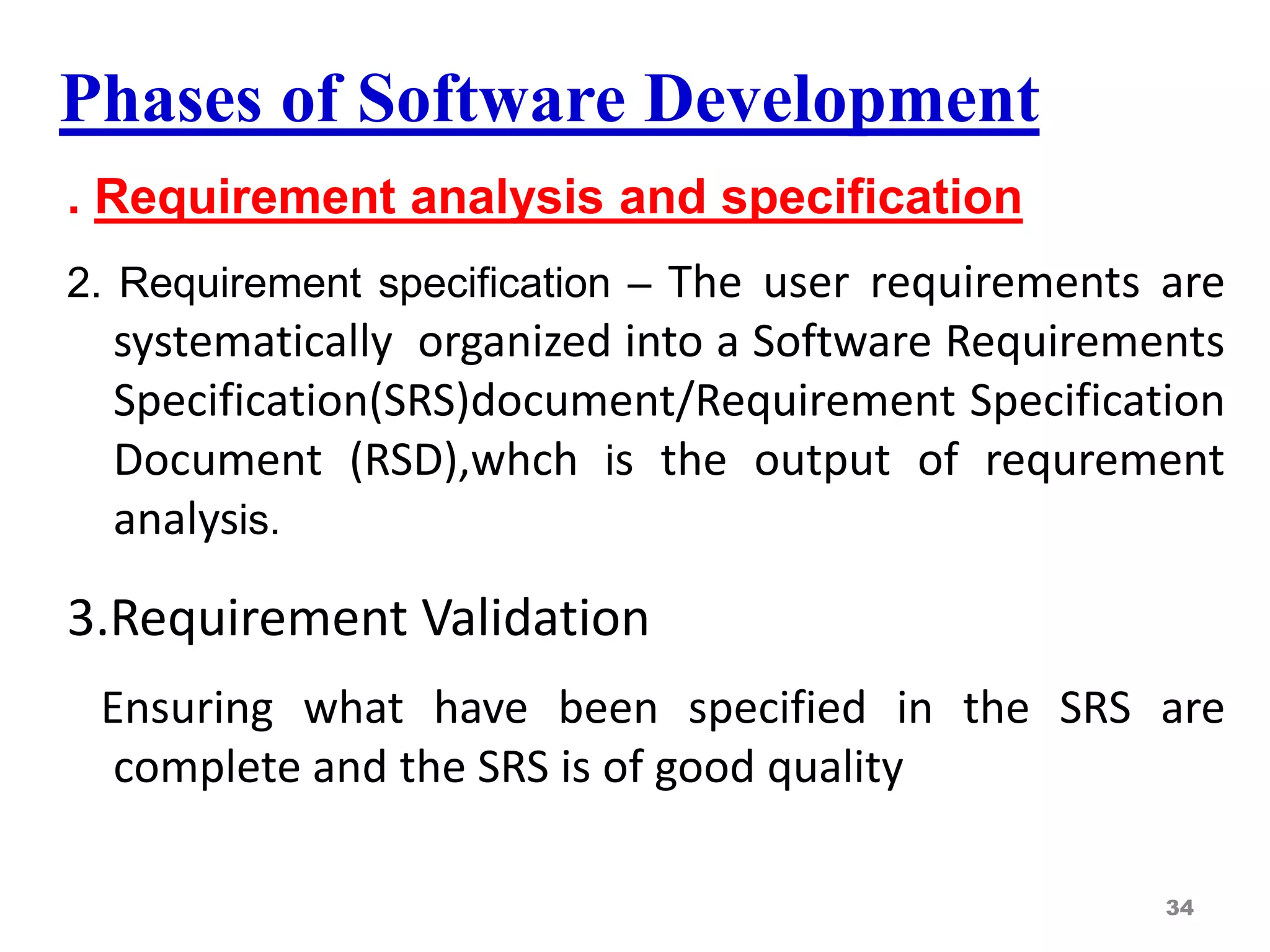 Phases of Software Development

. Requirement analysis and specification

2. Requirement specification – The user requirements are systematically organized into a Software Requirements Specification(SRS)document/Requirement Specification Document (RSD),whch is the output of requrement analysis.

3.Requirement Validation

Ensuring what have been specified in the SRS are complete and the SRS is of good quality

34